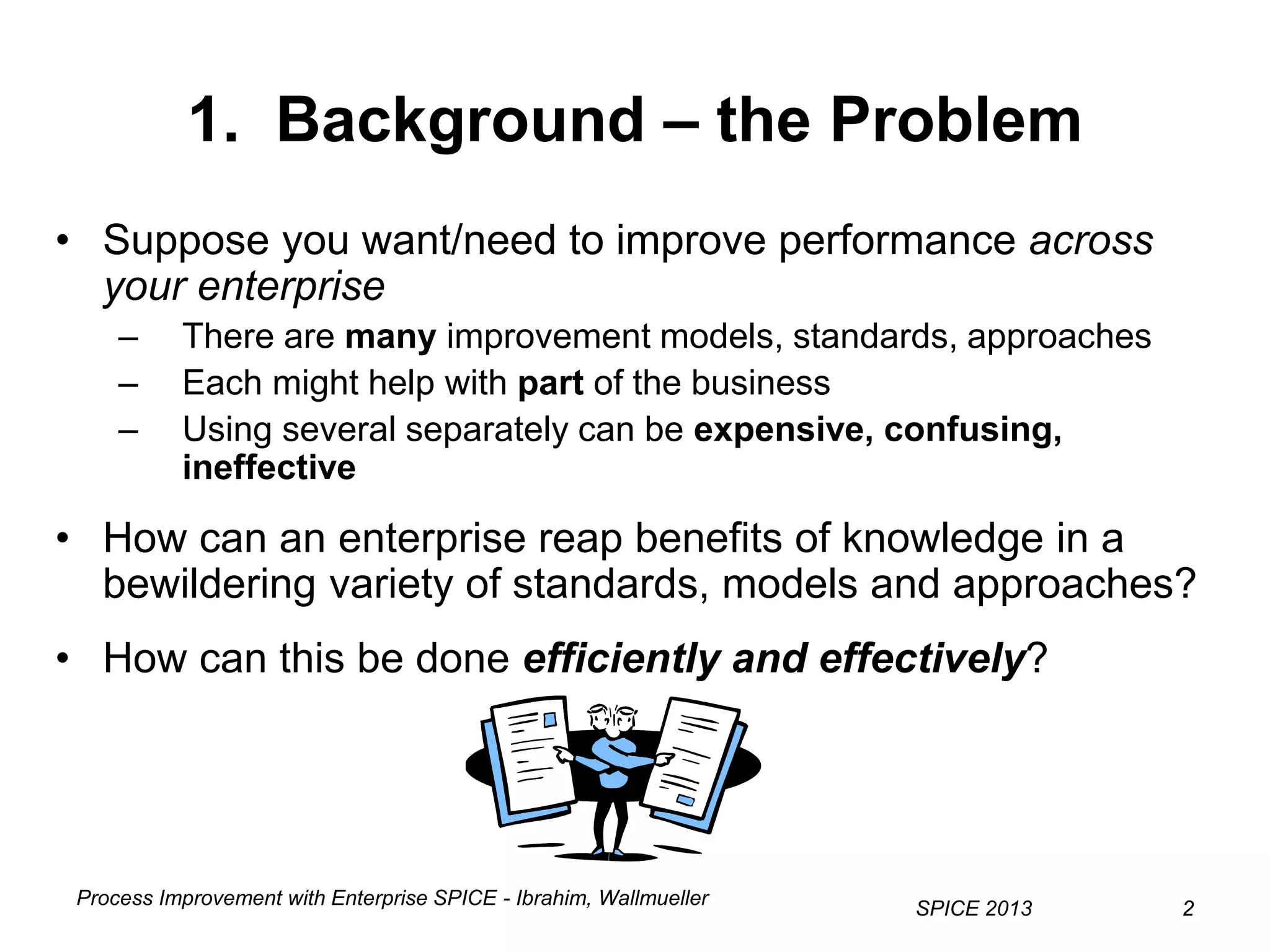 1. Background – the Problem

• Suppose you want/need to improve performance across your enterprise
– There are many improvement models, standards, approaches
– Each might help with part of the business
– Using several separately can be expensive, confusing, ineffective

• How can an enterprise reap benefits of knowledge in a bewildering variety of standards, models and approaches?

• How can this be done efficiently and effectively?

Process Improvement with Enterprise SPICE - Ibrahim, Wallmueller

SPICE 2013

2